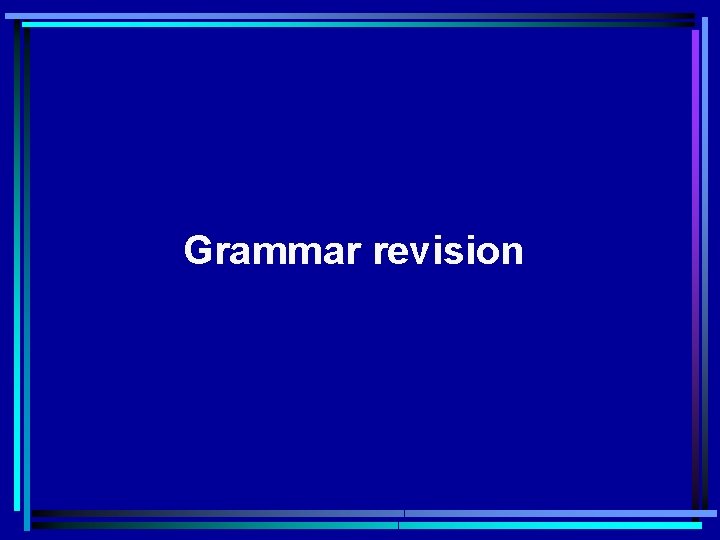 Grammar revision